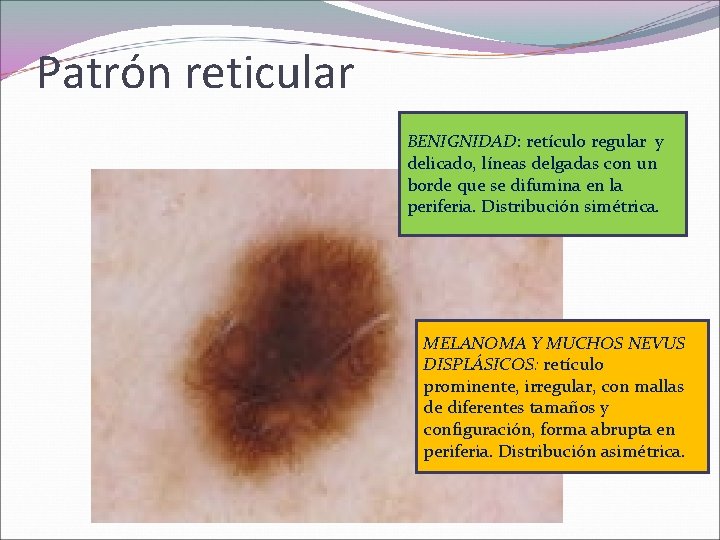 Patrón reticular

BENIGNIDAD: retículo regular y delicado, líneas delgadas con un borde que se difumina en la periferia. Distribución simétrica.

MELANOMA Y MUCHOS NEVUS DISPLÁSICOS: retículo prominente, irregular, con mallas de diferentes tamaños y configuración, forma abrupta en periferia. Distribución asimétrica.